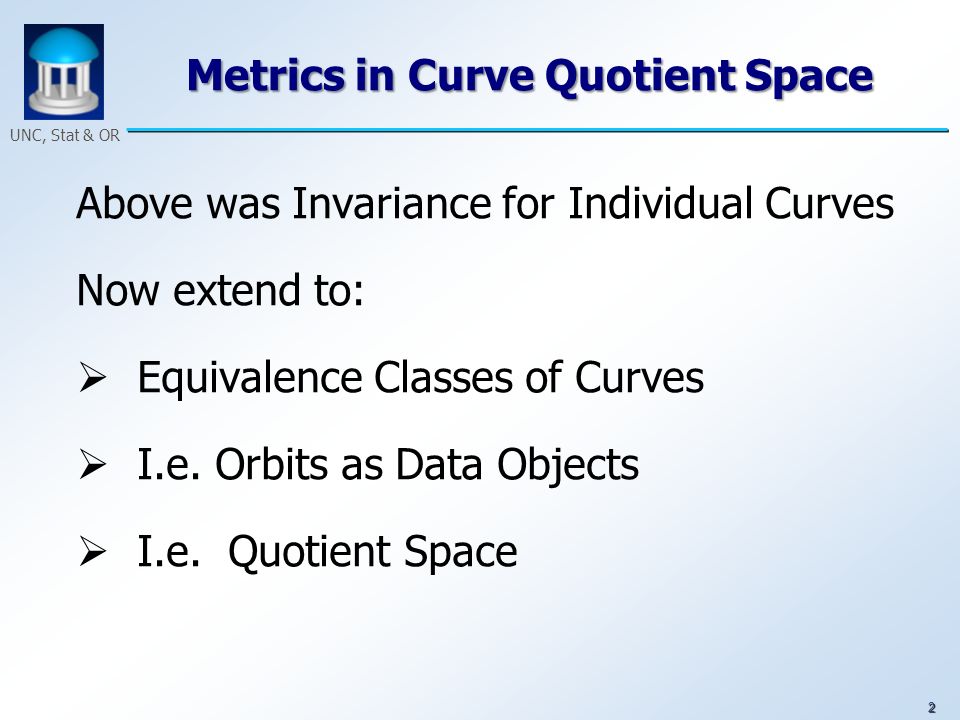 UNC, Stat & OR

Metrics in Curve Quotient Space

Above was Invariance for Individual Curves

Now extend to:

➢ Equivalence Classes of Curves

➢ I.e. Orbits as Data Objects

➢ I.e. Quotient Space

2